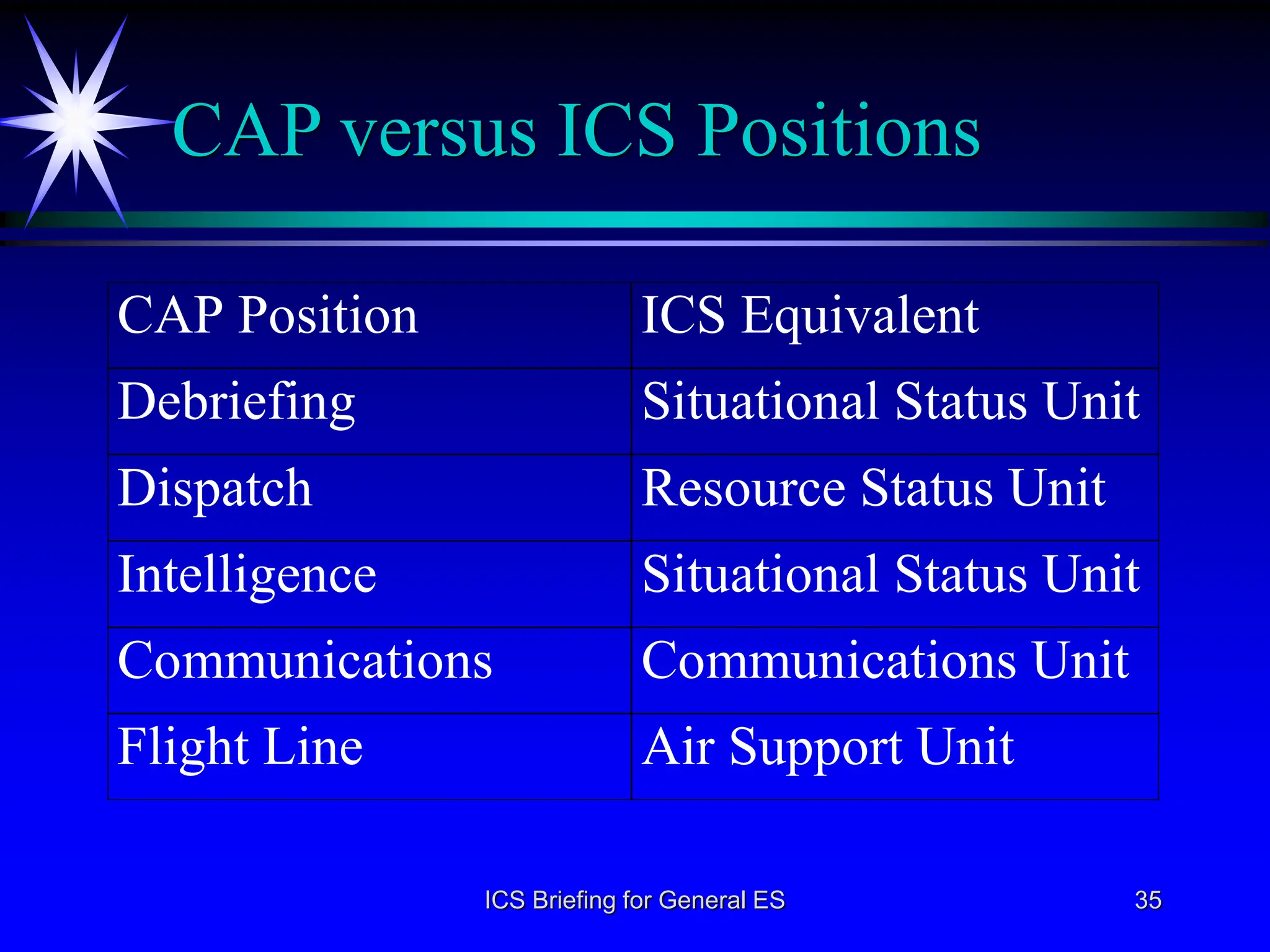 CAP versus ICS Positions

| CAP Position | ICS Equivalent |
|---|---|
| Debriefing | Situational Status Unit |
| Dispatch | Resource Status Unit |
| Intelligence | Situational Status Unit |
| Communications | Communications Unit |
| Flight Line | Air Support Unit |

ICS Briefing for General ES

35